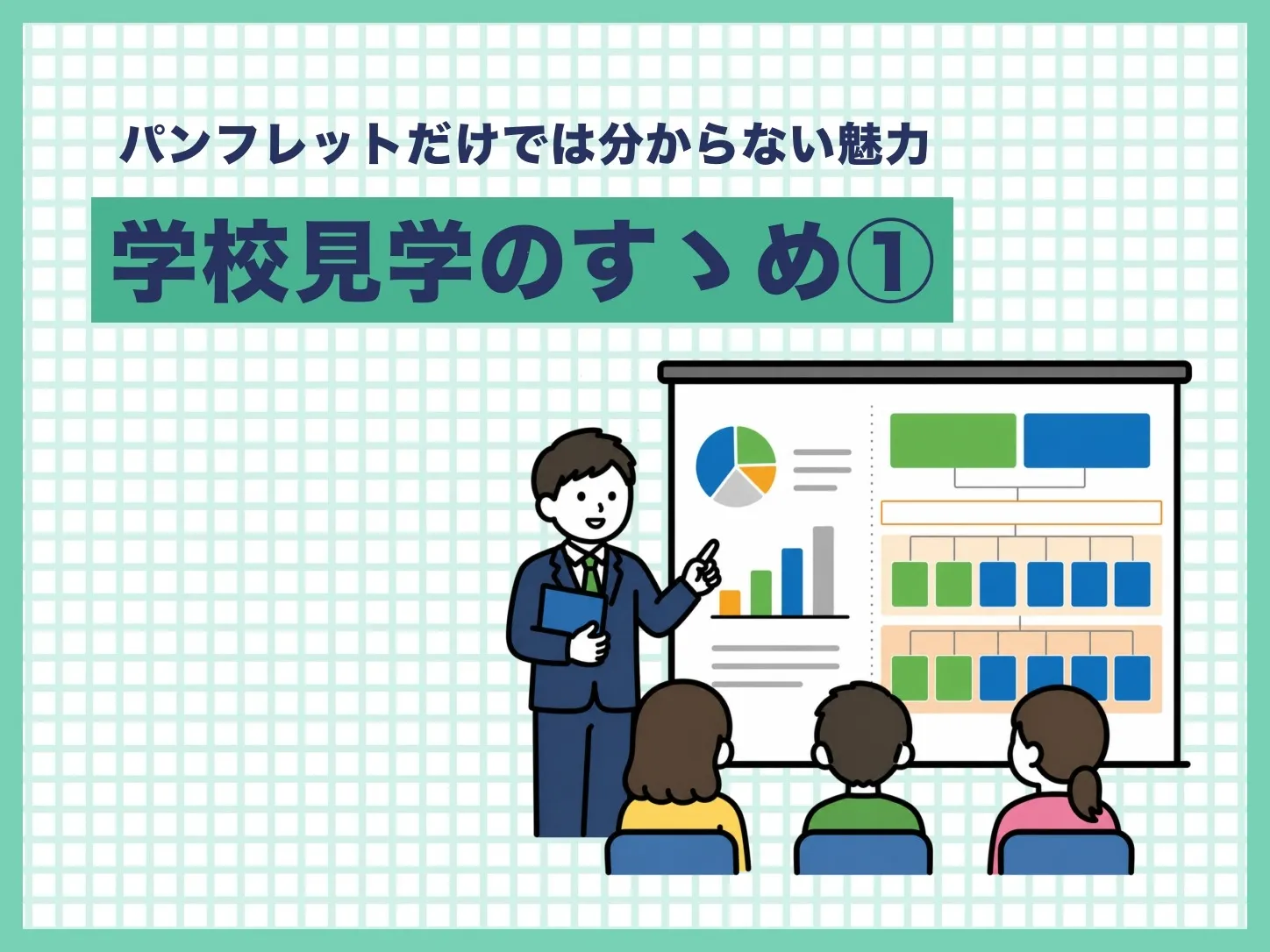 パンフレットだけでは分からない魅力

学校見学のすゝめ①